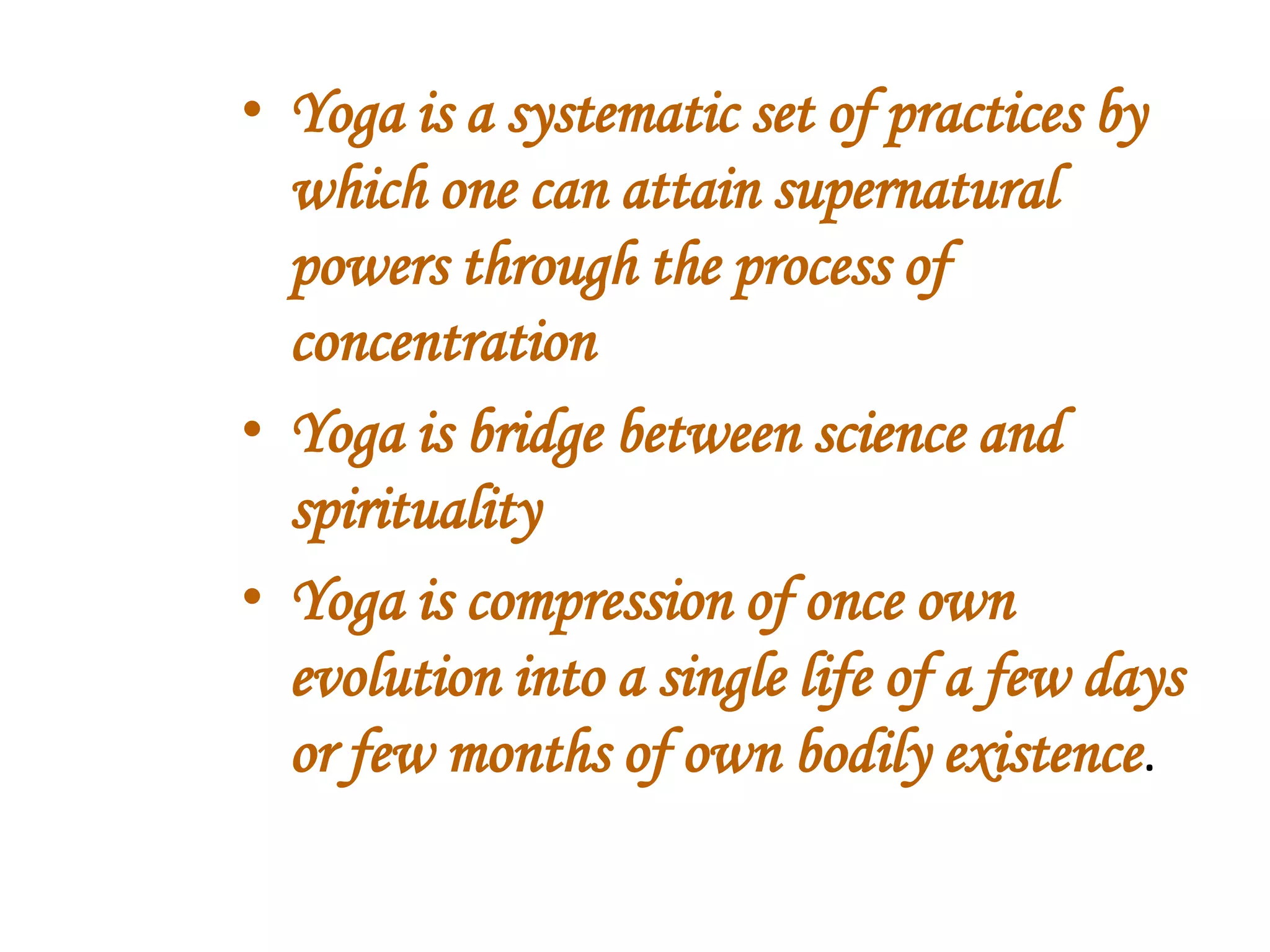 • Yoga is a systematic set of practices by which one can attain supernatural powers through the process of concentration

• Yoga is bridge between science and spirituality

• Yoga is compression of once own evolution into a single life of a few days or few months of own bodily existence.